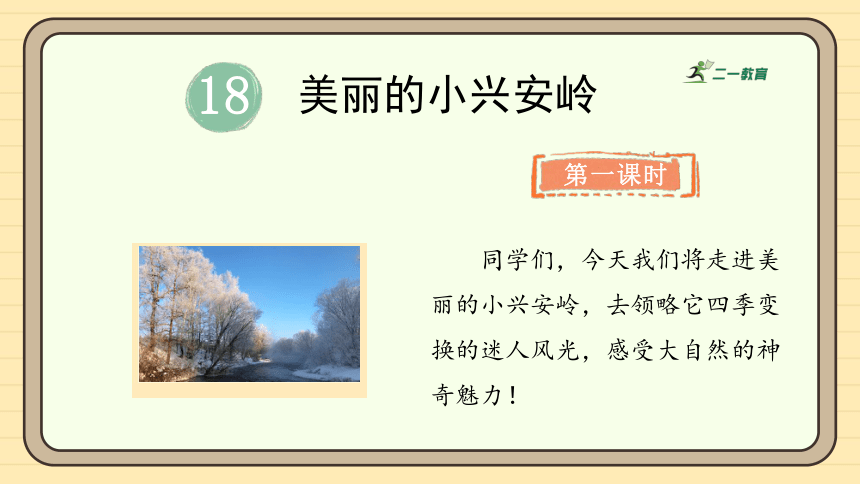 18 美丽的小兴安岭

二一教育

第一课时

同学们，今天我们将走进美丽的小兴安岭，去领略它四季变换的迷人风光，感受大自然的神奇魅力！